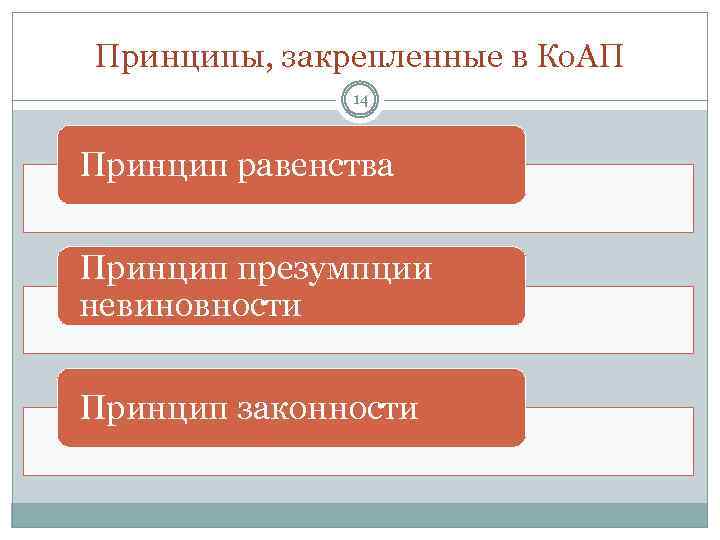 Принципы, закрепленные в КоАП

14

Принцип равенства

Принцип презумпции невиновности

Принцип законности